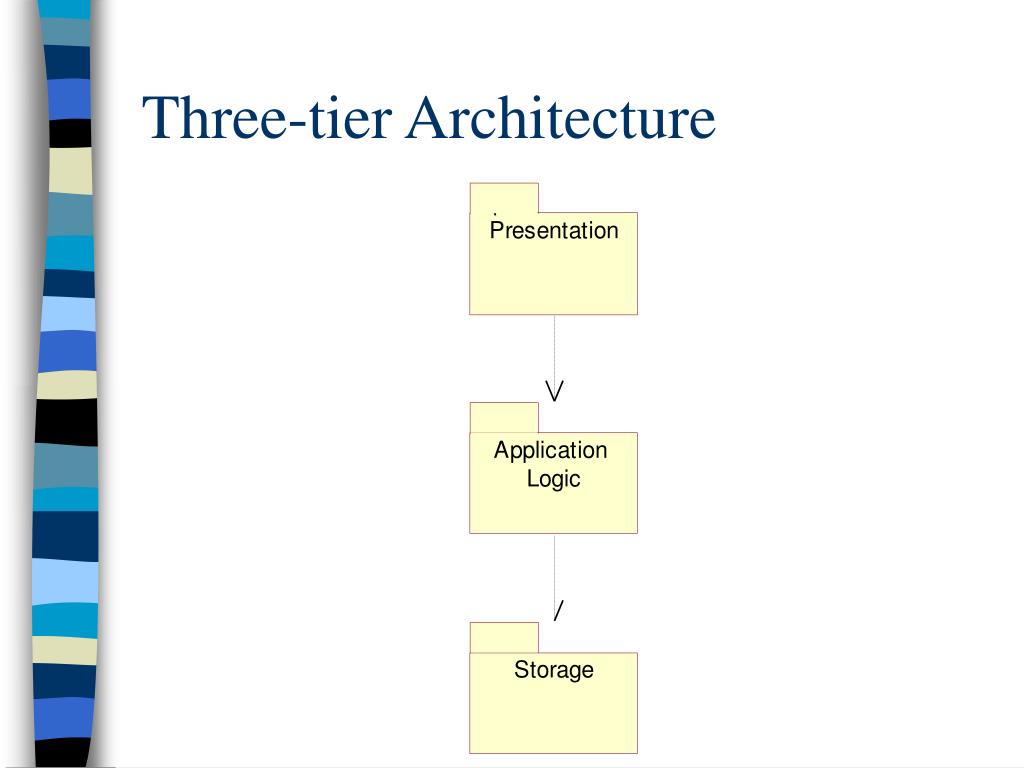 Three-tier Architecture

Presentation

Application Logic

Storage